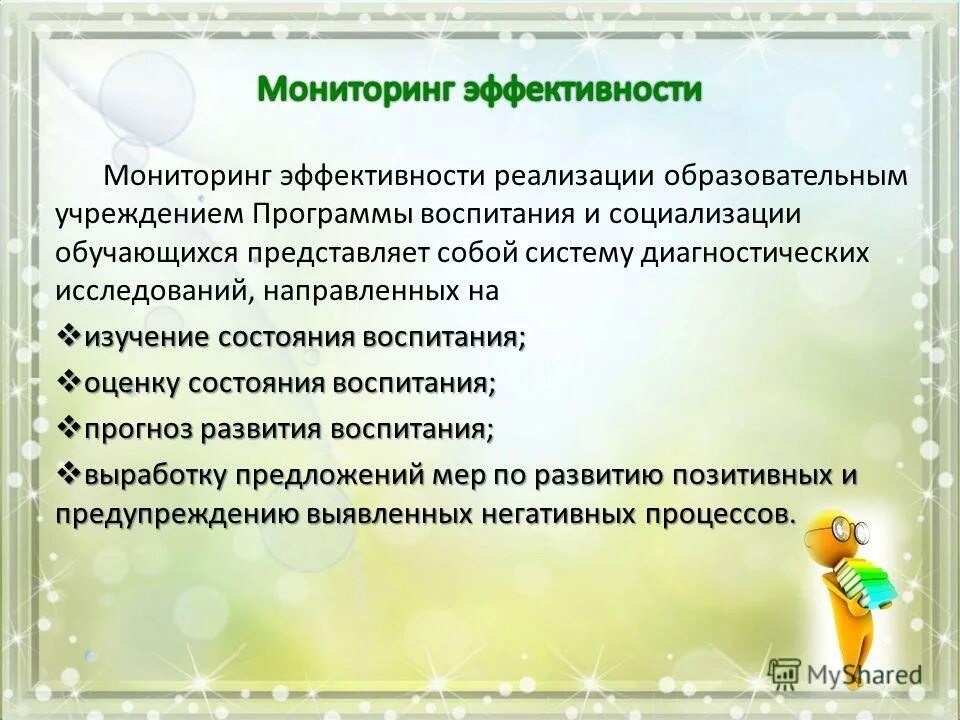 Мониторинг эффективности

Мониторинг эффективности реализации образовательным учреждением Программы воспитания и социализации обучающихся представляет собой систему диагностических исследований, направленных на

❖изучение состояния воспитания;

❖оценку состояния воспитания;

❖прогноз развития воспитания;

❖выработку предложений мер по развитию позитивных и предупреждению выявленных негативных процессов.

MyShared